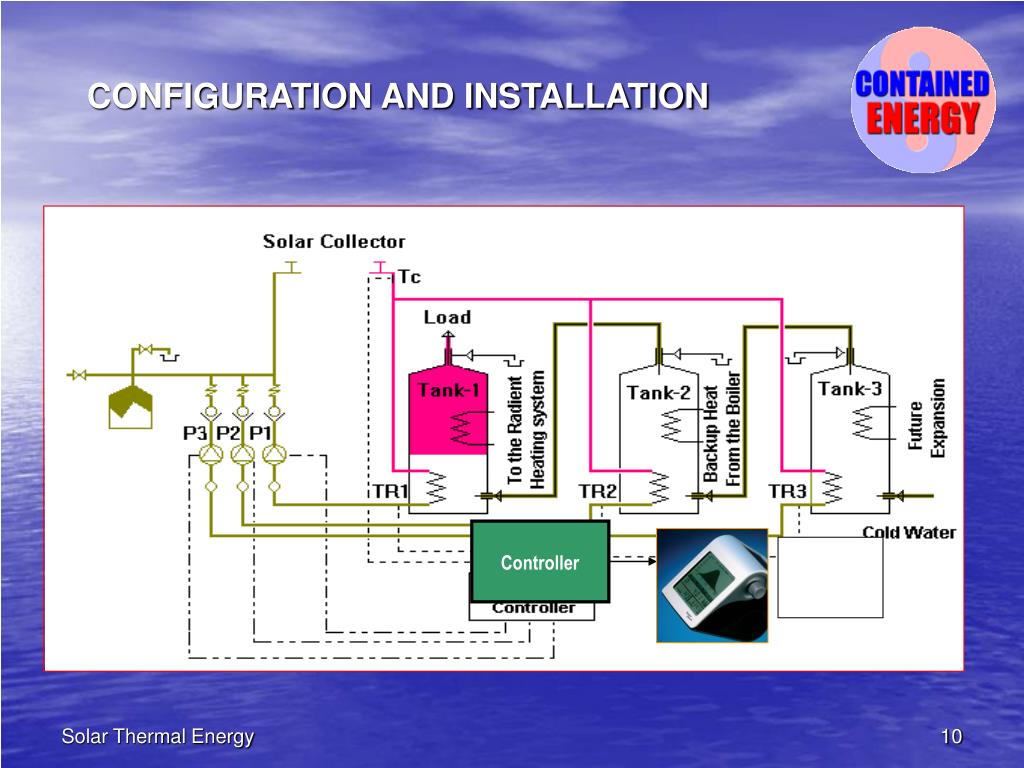 CONFIGURATION AND INSTALLATION

CONTAINED ENERGY

Solar Collector

Tc

Load

Tank-1

To the Radient Heating system

Tank-2

Backup Heat From the Boiler

Tank-3

Future Expansion

P3 P2 P1

TR1

TR2

TR3

Cold Water

Controller

Controller

Solar Thermal Energy

10